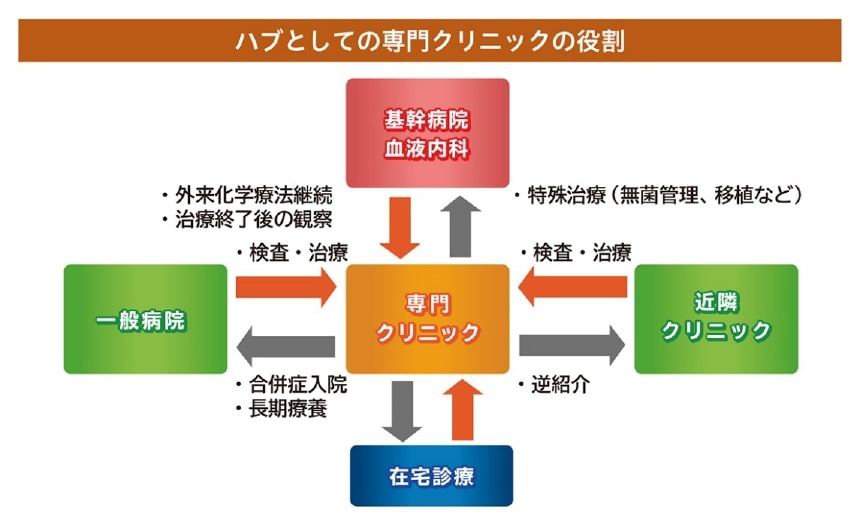 ハブとしての専門クリニックの役割

基幹病院
血液内科

・外来化学療法継続
・治療終了後の観察

・特殊治療（無菌管理、移植など）

・検査・治療

・検査・治療

一般病院

専門
クリニック

近隣
クリニック

・合併症入院
・長期療養

・逆紹介

在宅診療